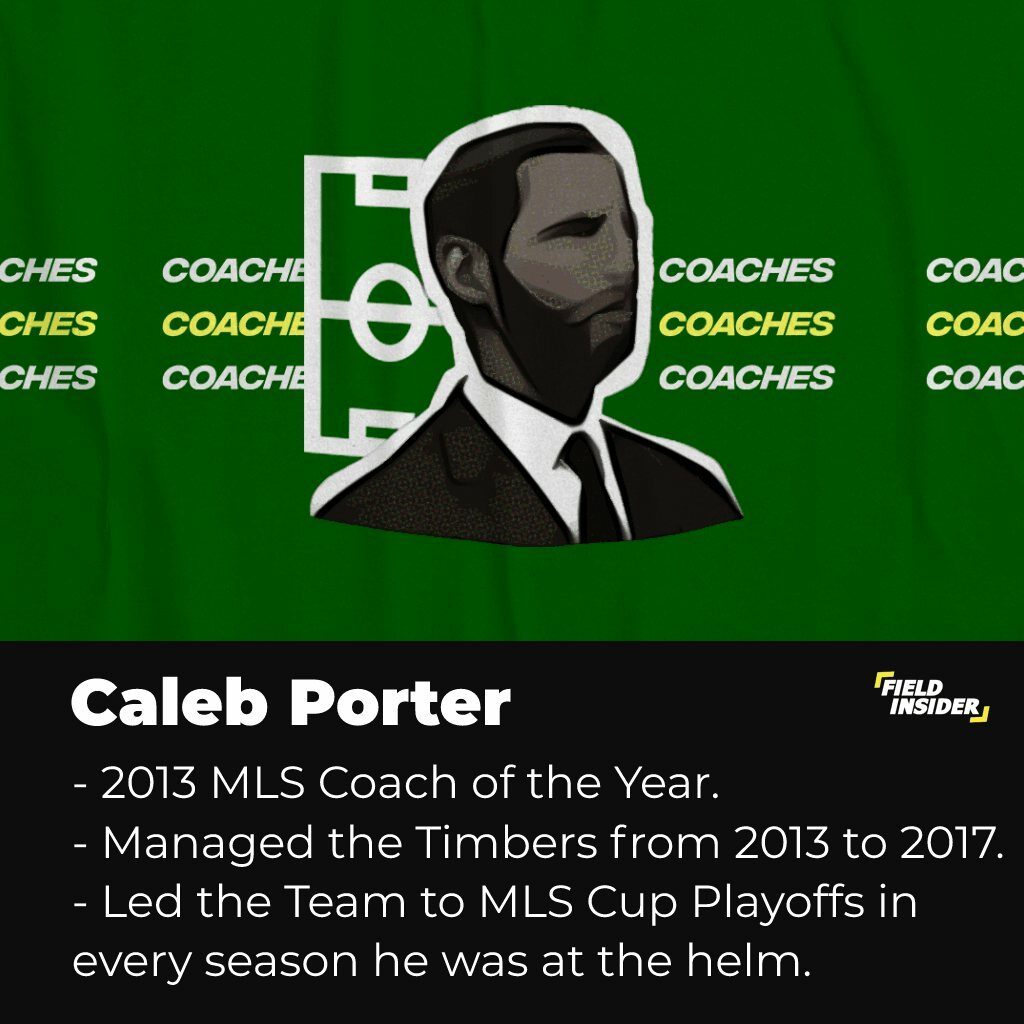 CHES COACHE COACHES COAC
CHES COACHE COACHES COAC
CHES COACHE COACHES COAC

Caleb Porter

FIELD INSIDER

- 2013 MLS Coach of the Year.
- Managed the Timbers from 2013 to 2017.
- Led the Team to MLS Cup Playoffs in every season he was at the helm.